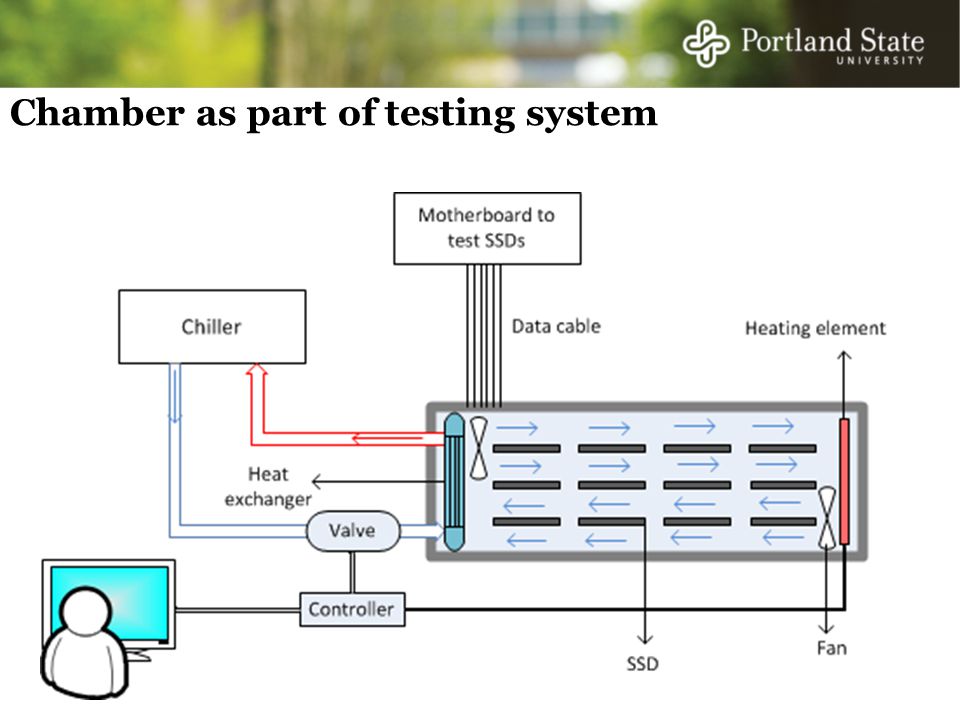 Portland State
UNIVERSITY

Chamber as part of testing system

Motherboard to test SSDs

Chiller

Data cable

Heating element

Heat exchanger

Valve

Controller

SSD

Fan